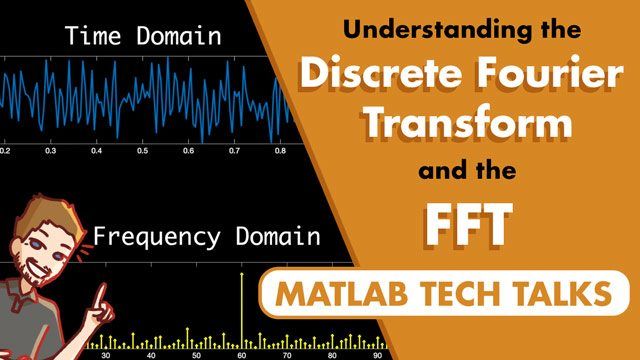 Time Domain

0.2 0.3 0.4 0.5 0.6 0.7 0.8

Frequency Domain

30 40 50 60 70 80 90

Understanding the

Discrete Fourier Transform

and the

FFT

MATLAB TECH TALKS